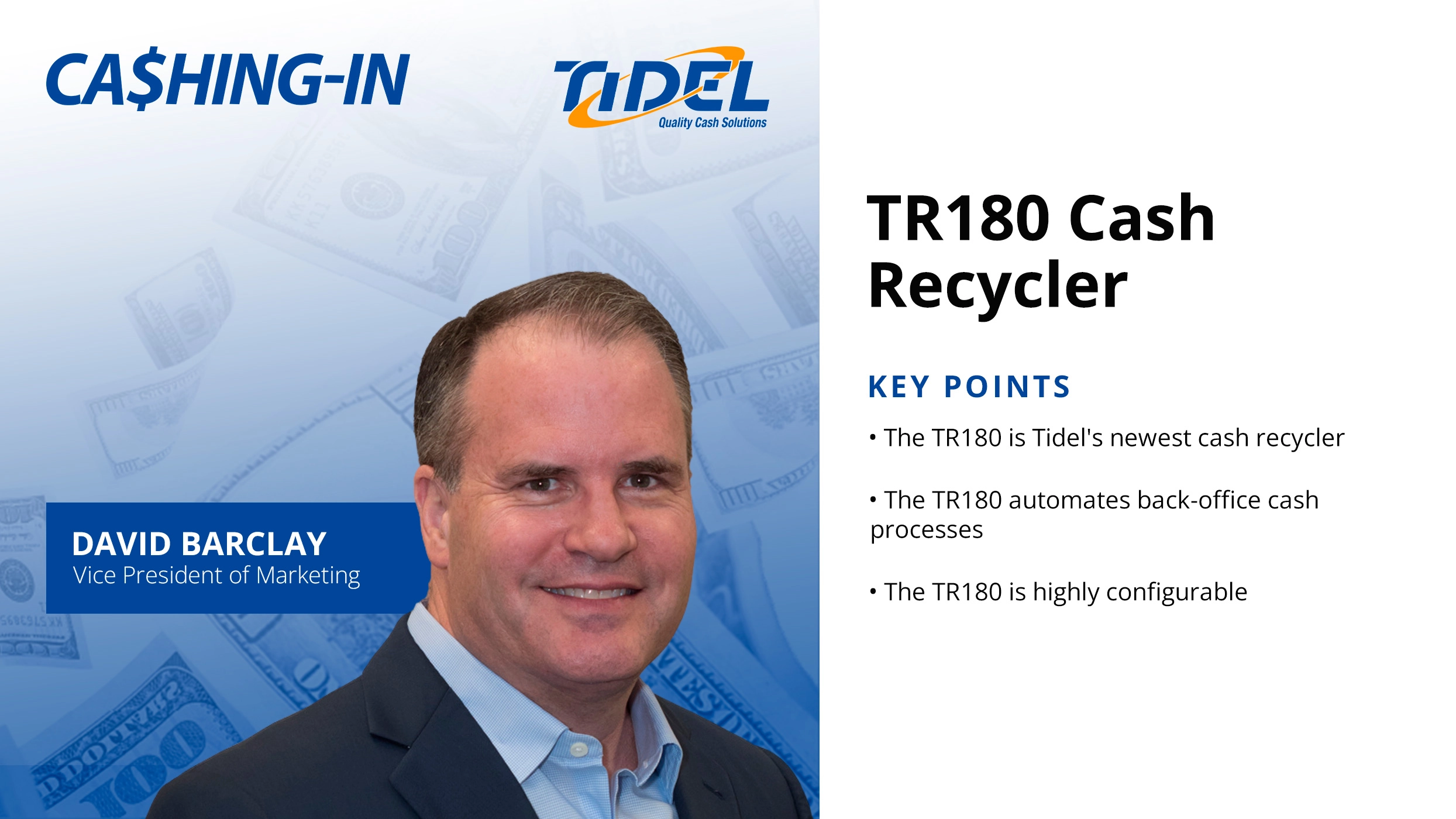 CA$HING-IN

TIDEL
Quality Cash Solutions

DAVID BARCLAY
Vice President of Marketing

TR180 Cash Recycler

KEY POINTS

• The TR180 is Tidel's newest cash recycler

• The TR180 automates back-office cash processes

• The TR180 is highly configurable